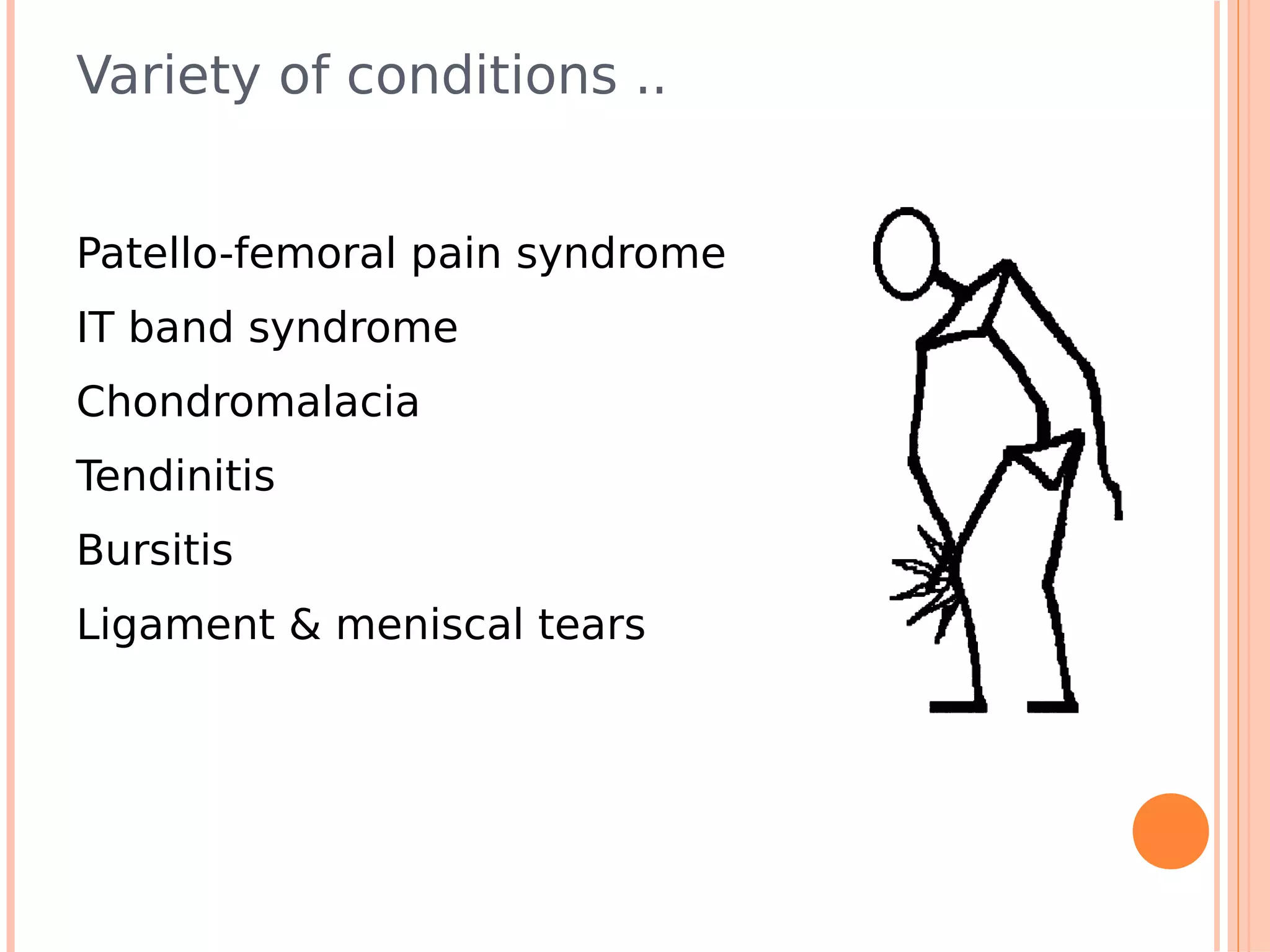 Variety of conditions ..

Patello-femoral pain syndrome

IT band syndrome

Chondromalacia

Tendinitis

Bursitis

Ligament & meniscal tears